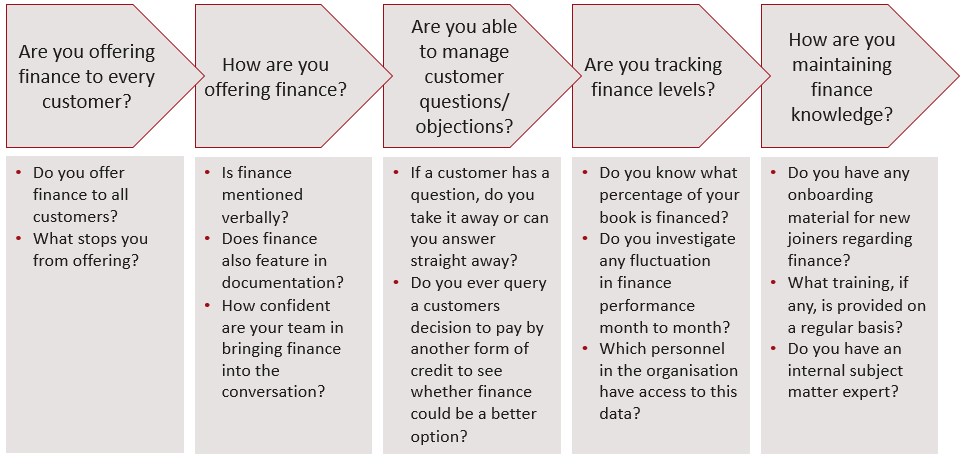 Are you offering finance to every customer?

- Do you offer finance to all customers?
- What stops you from offering?

How are you offering finance?

- Is finance mentioned verbally?
- Does finance also feature in documentation?
- How confident are your team in bringing finance into the conversation?

Are you able to manage customer questions/ objections?

- If a customer has a question, do you take it away or can you answer straight away?
- Do you ever query a customers decision to pay by another form of credit to see whether finance could be a better option?

Are you tracking finance levels?

- Do you know what percentage of your book is financed?
- Do you investigate any fluctuation in finance performance month to month?
- Which personnel in the organisation have access to this data?

How are you maintaining finance knowledge?

- Do you have any onboarding material for new joiners regarding finance?
- What training, if any, is provided on a regular basis?
- Do you have an internal subject matter expert?